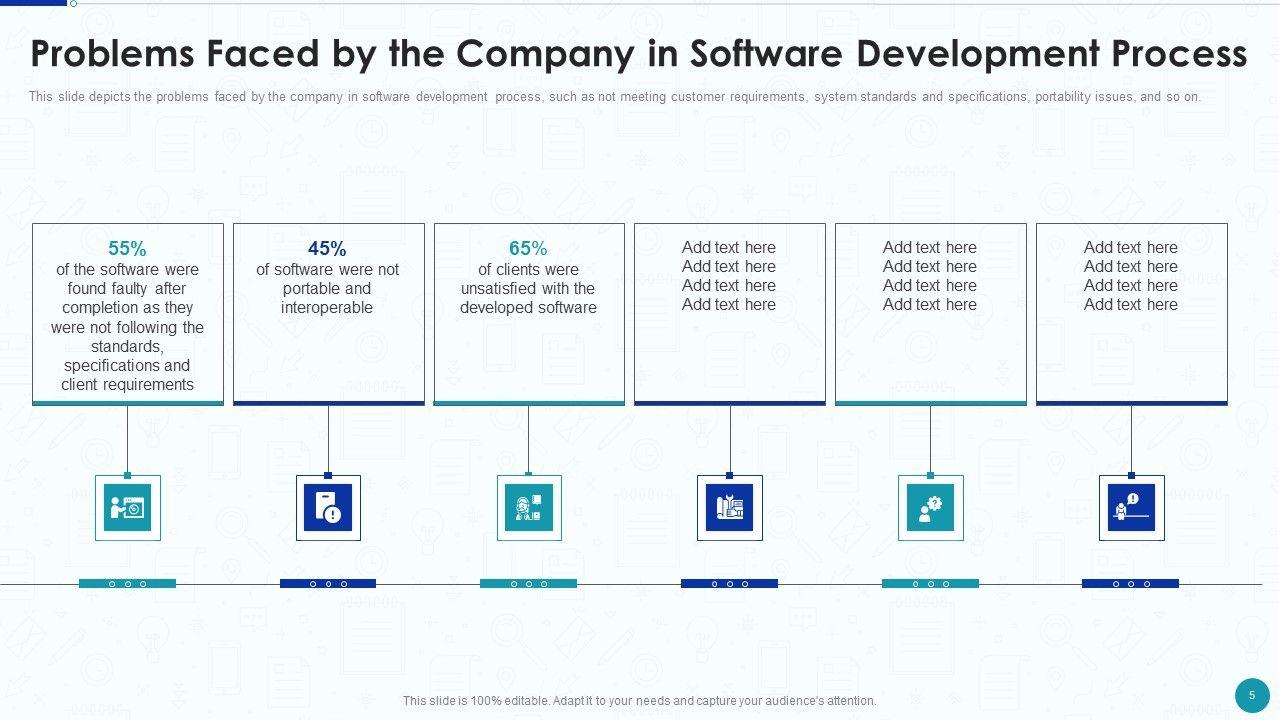 Problems Faced by the Company in Software Development Process

This slide depicts the problems faced by the company in software development process, such as not meeting customer requirements, system standards and specifications, portability issues, and so on.

55%
of the software were found faulty after completion as they were not following the standards, specifications and client requirements

45%
of software were not portable and interoperable

65%
of clients were unsatisfied with the developed software

Add text here
Add text here
Add text here
Add text here

Add text here
Add text here
Add text here
Add text here

Add text here
Add text here
Add text here
Add text here

This slide is 100% editable. Adapt it to your needs and capture your audience's attention.

5